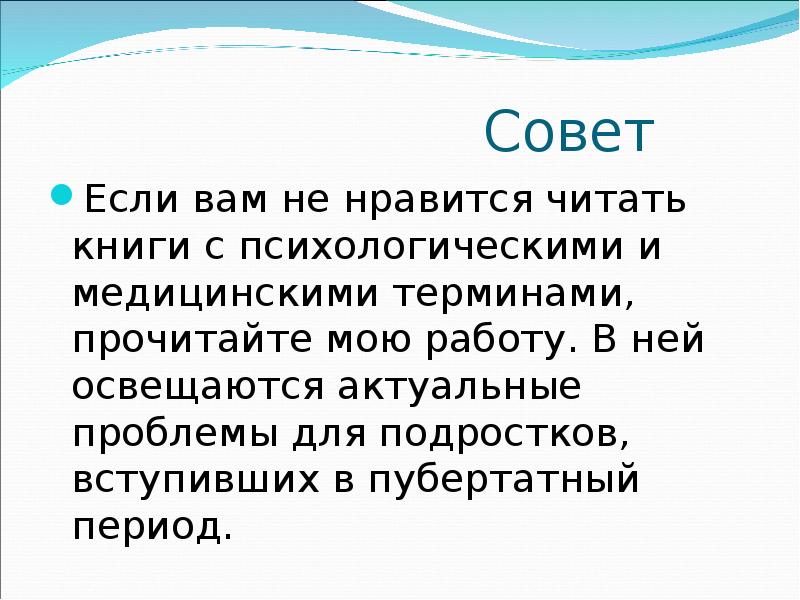 Совет

Если вам не нравится читать книги с психологическими и медицинскими терминами, прочитайте мою работу. В ней освещаются актуальные проблемы для подростков, вступивших в пубертатный период.